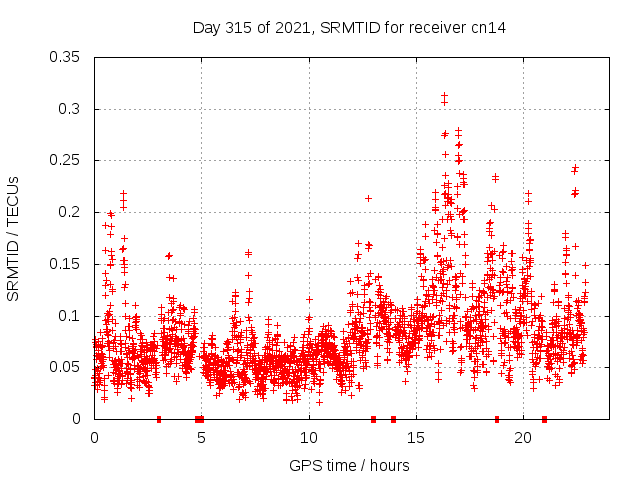 Day 315 of 2021, SRMTID for receiver cn14

SRMTID / TECUs

0.35
0.3
0.25
0.2
0.15
0.1
0.05
0

0
5
10
15
20

GPS time / hours